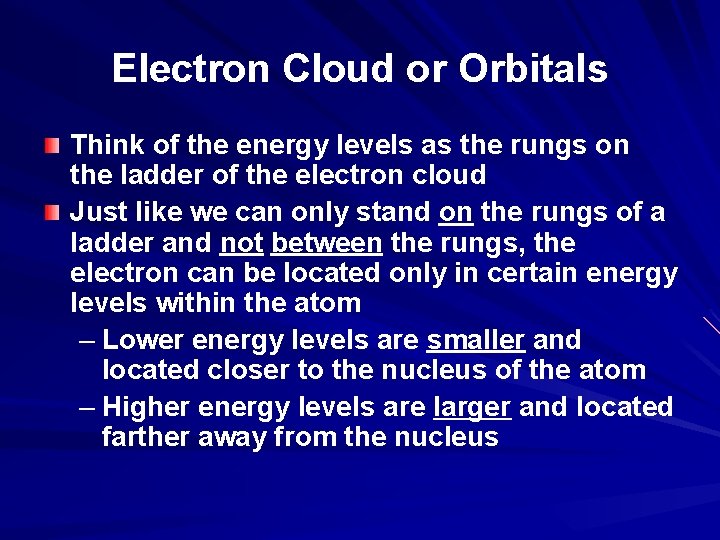 Electron Cloud or Orbitals

Think of the energy levels as the rungs on the ladder of the electron cloud

Just like we can only stand on the rungs of a ladder and not between the rungs, the electron can be located only in certain energy levels within the atom

– Lower energy levels are smaller and located closer to the nucleus of the atom

– Higher energy levels are larger and located farther away from the nucleus